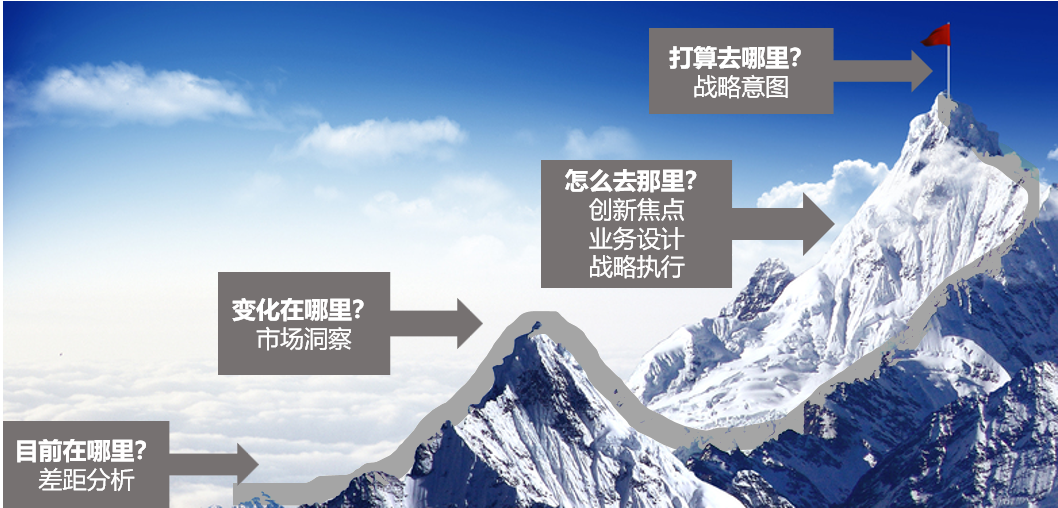 打算去哪里?
战略意图

怎么去那里?
创新焦点
业务设计
战略执行

变化在哪里?
市场洞察

目前在哪里?
差距分析